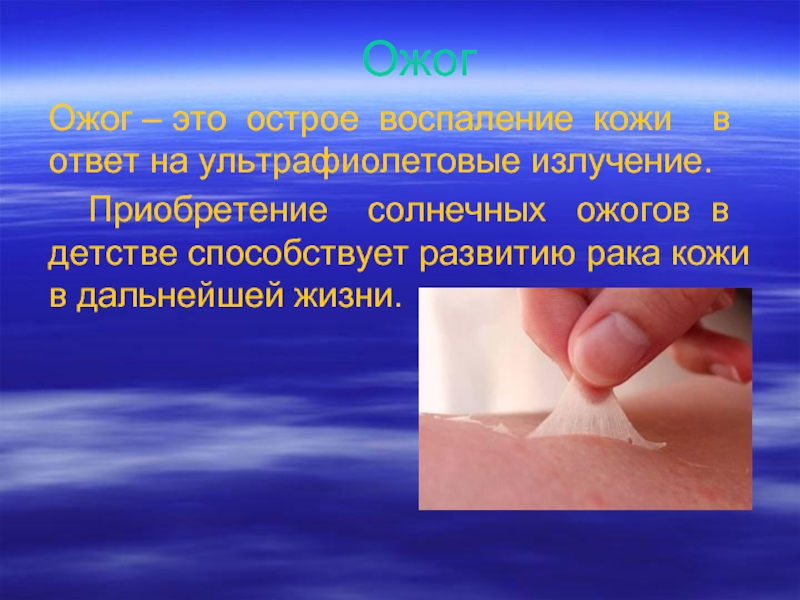 Ожог

Ожог – это острое воспаление кожи в ответ на ультрафиолетовые излучение.

Приобретение солнечных ожогов в детстве способствует развитию рака кожи в дальнейшей жизни.